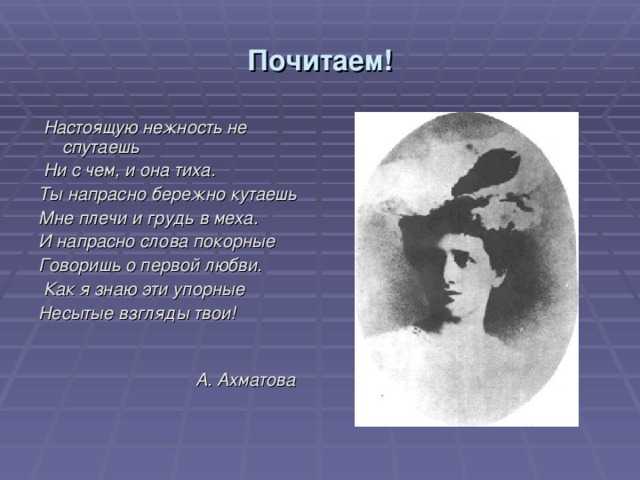 Почитаем!

Настоящую нежность не спутаешь
Ни с чем, и она тиха.
Ты напрасно бережно кутаешь
Мне плечи и грудь в меха.
И напрасно слова покорные
Говоришь о первой любви.
Как я знаю эти упорные
Несытые взгляды твои!

А. Ахматова